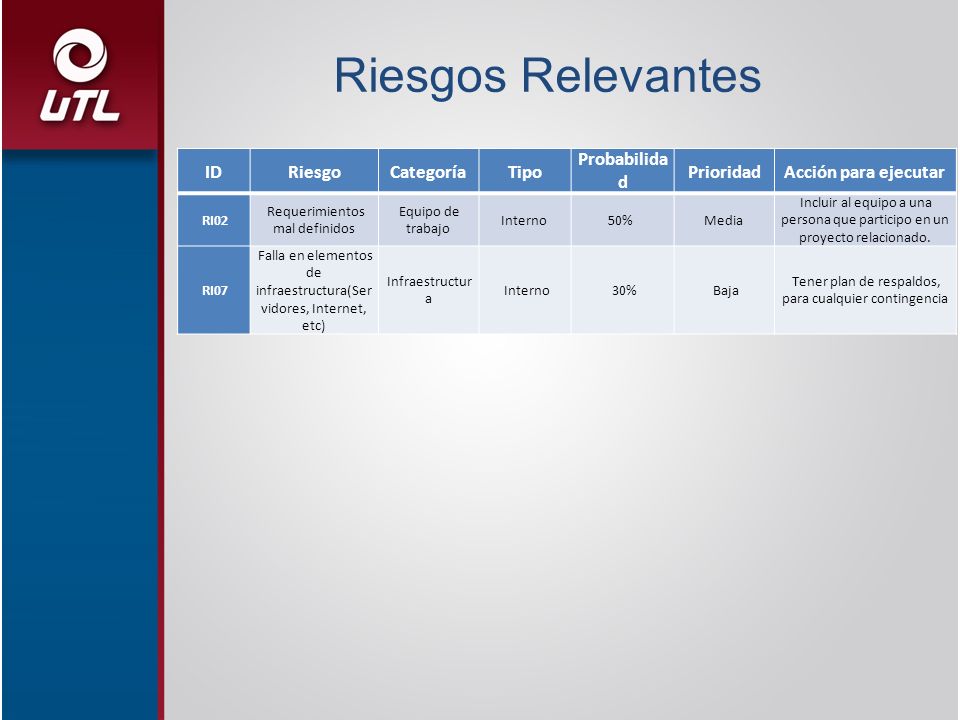 UTL

Riesgos Relevantes

| ID | Riesgo | Categoría | Tipo | Probabilidad | Prioridad | Acción para ejecutar |
|---|---|---|---|---|---|---|
| RI02 | Requerimientos mal definidos | Equipo de trabajo | Interno | 50% | Media | Incluir al equipo a una persona que participo en un proyecto relacionado. |
| RI07 | Falla en elementos de infraestructura(Servidores, Internet, etc) | Infraestructura | Interno | 30% | Baja | Tener plan de respaldos, para cualquier contingencia |